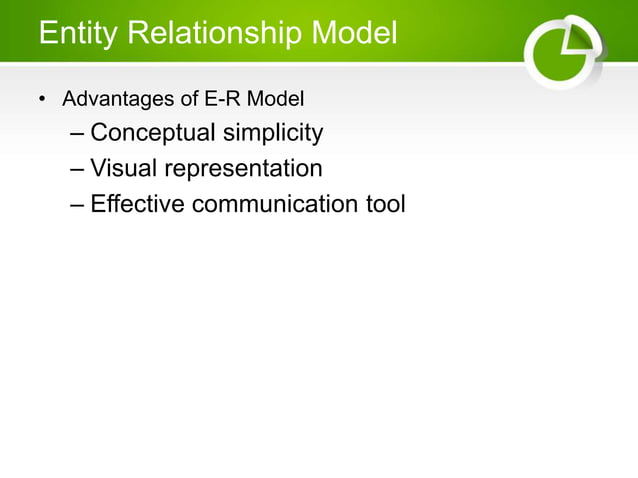 Entity Relationship Model

• Advantages of E-R Model
– Conceptual simplicity
– Visual representation
– Effective communication tool